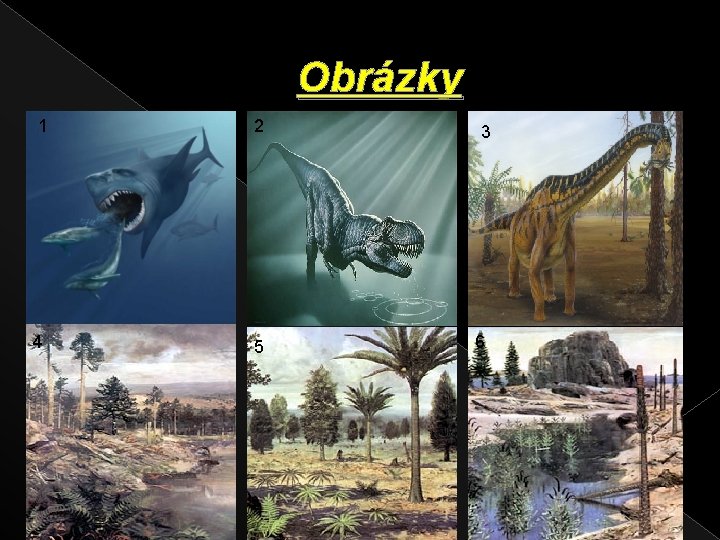 Obrázky

1

2

3

4

5

6